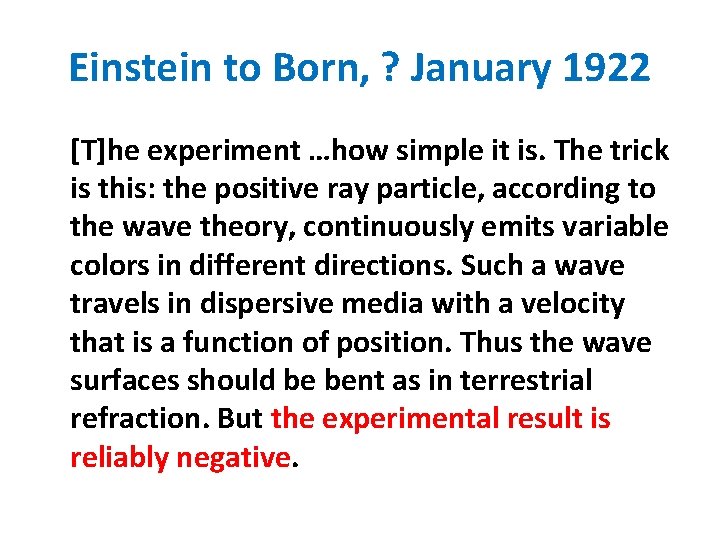 Einstein to Born, ? January 1922

[T]he experiment …how simple it is. The trick is this: the positive ray particle, according to the wave theory, continuously emits variable colors in different directions. Such a wave travels in dispersive media with a velocity that is a function of position. Thus the wave surfaces should be bent as in terrestrial refraction. But the experimental result is reliably negative.